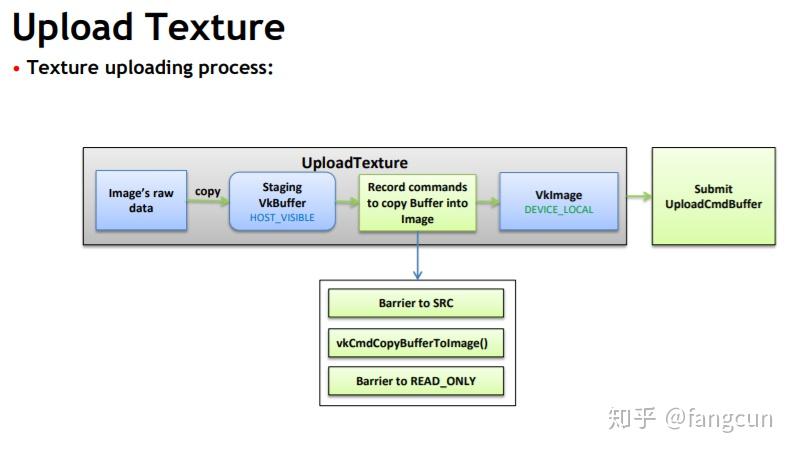 Upload Texture

• Texture uploading process:

UploadTexture

Image's raw data

copy

Staging VkBuffer
HOST_VISIBLE

Record commands to copy Buffer into Image

VkImage
DEVICE_LOCAL

Submit UploadCmdBuffer

Barrier to SRC

vkCmdCopyBufferToImage()

Barrier to READ_ONLY

知乎 @fangcun